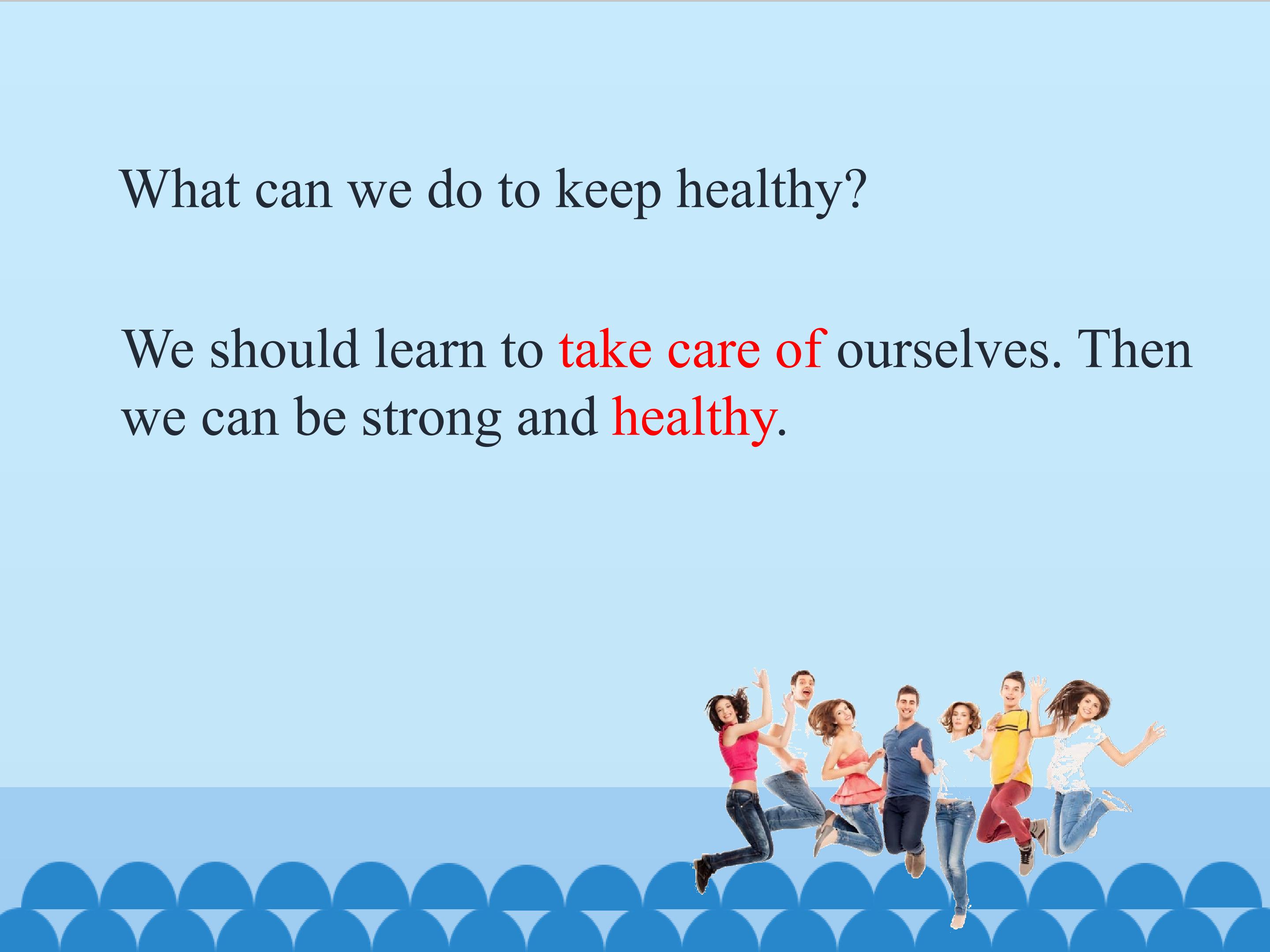 What can we do to keep healthy?

We should learn to take care of ourselves. Then we can be strong and healthy.